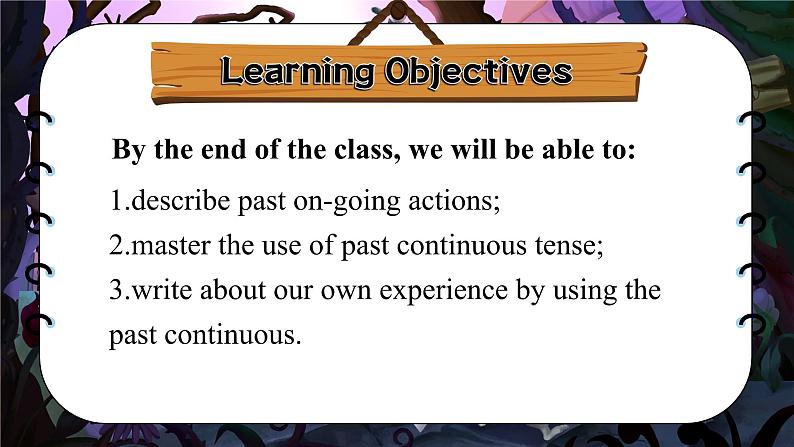 Learning Objectives

By the end of the class, we will be able to:

1.describe past on-going actions;

2.master the use of past continuous tense;

3.write about our own experience by using the past continuous.